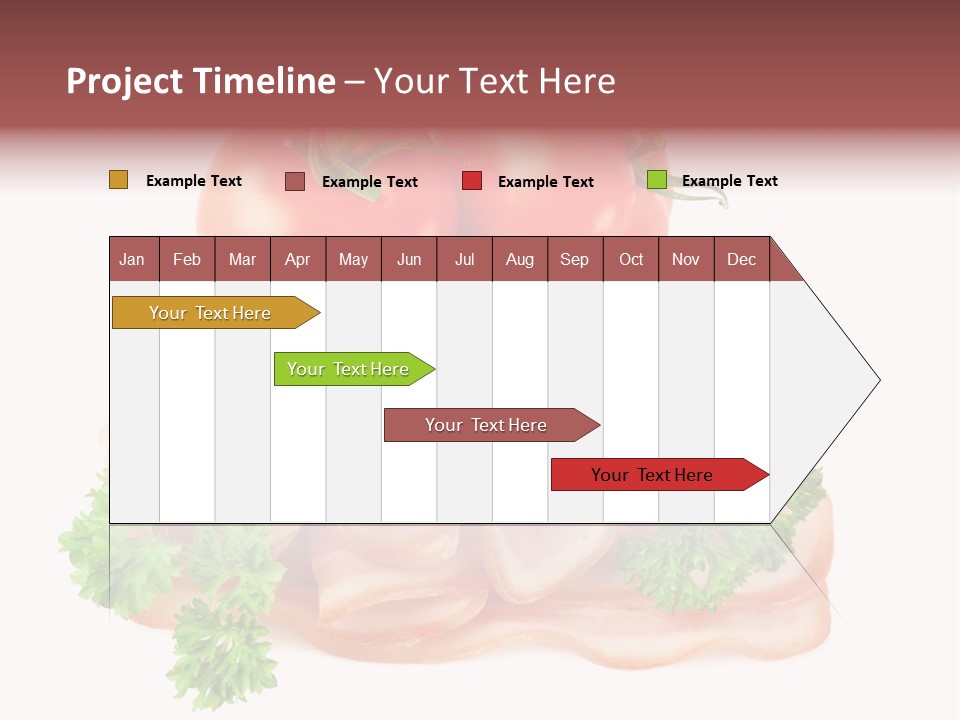 Project Timeline – Your Text Here

Example Text Example Text Example Text Example Text

| Jan | Feb | Mar | Apr | May | Jun | Jul | Aug | Sep | Oct | Nov | Dec |
|---|---|---|---|---|---|---|---|---|---|---|---|

Your Text Here

Your Text Here

Your Text Here

Your Text Here